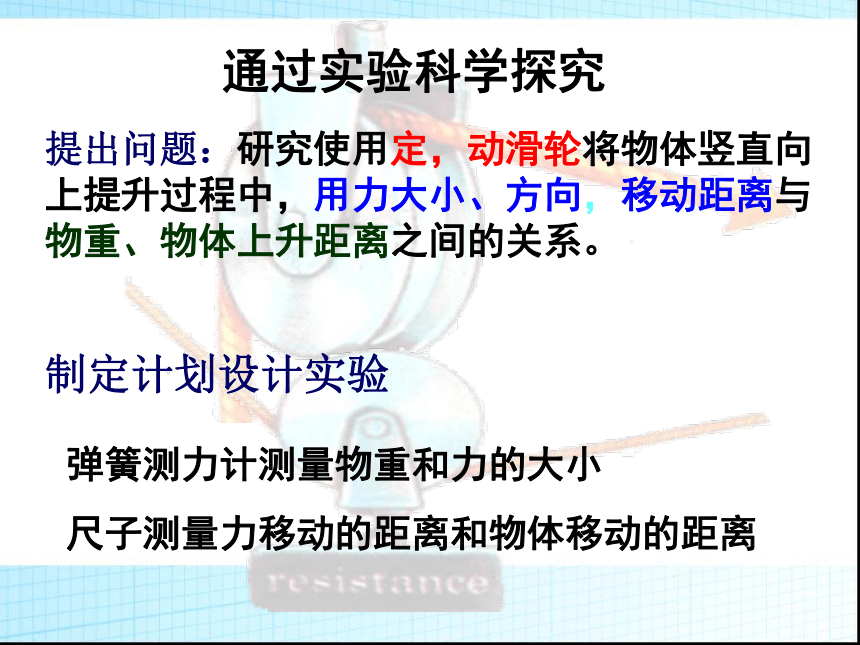 通过实验科学探究

提出问题：研究使用定，动滑轮将物体竖直向上提升过程中，用力大小、方向，移动距离与物重、物体上升距离之间的关系。

制定计划设计实验

弹簧测力计测量物重和力的大小

尺子测量力移动的距离和物体移动的距离

resistance